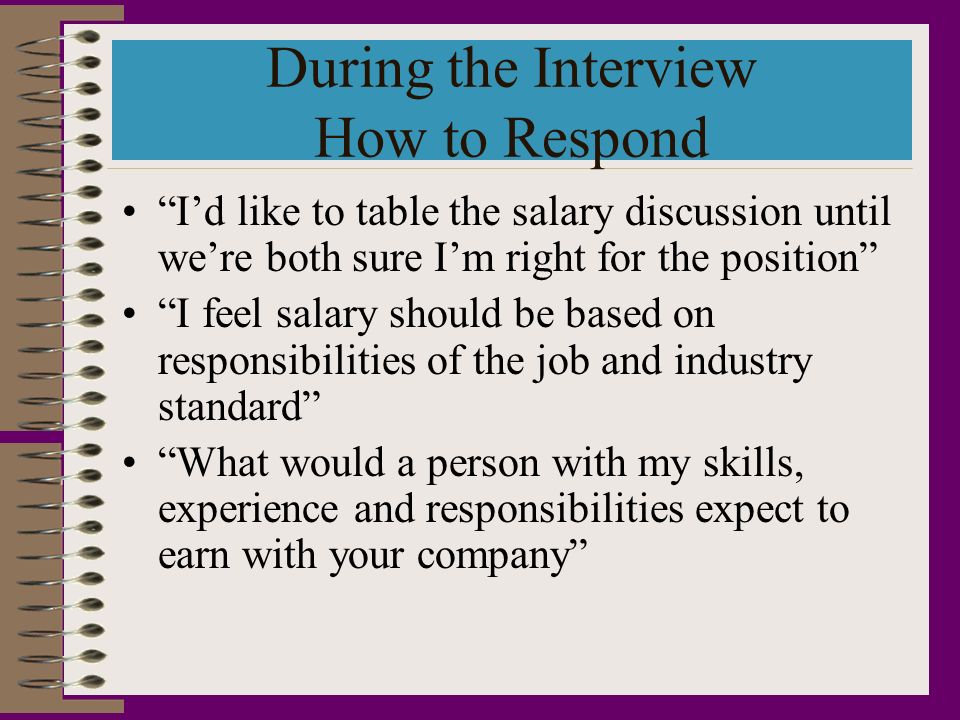 During the Interview
How to Respond

• “I’d like to table the salary discussion until we’re both sure I’m right for the position”
• “I feel salary should be based on responsibilities of the job and industry standard”
• “What would a person with my skills, experience and responsibilities expect to earn with your company”